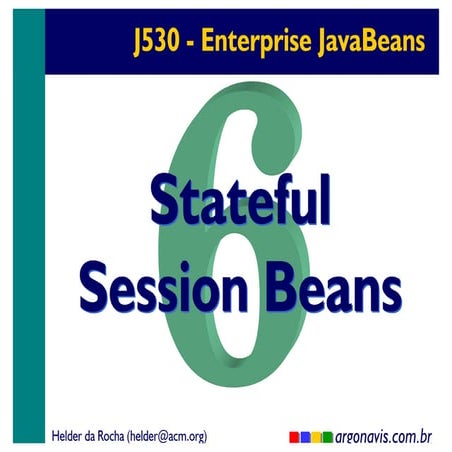 J530 - Enterprise JavaBeans

6

Stateful Session Beans

Helder da Rocha (helder@acm.org)

argonavis.com.br